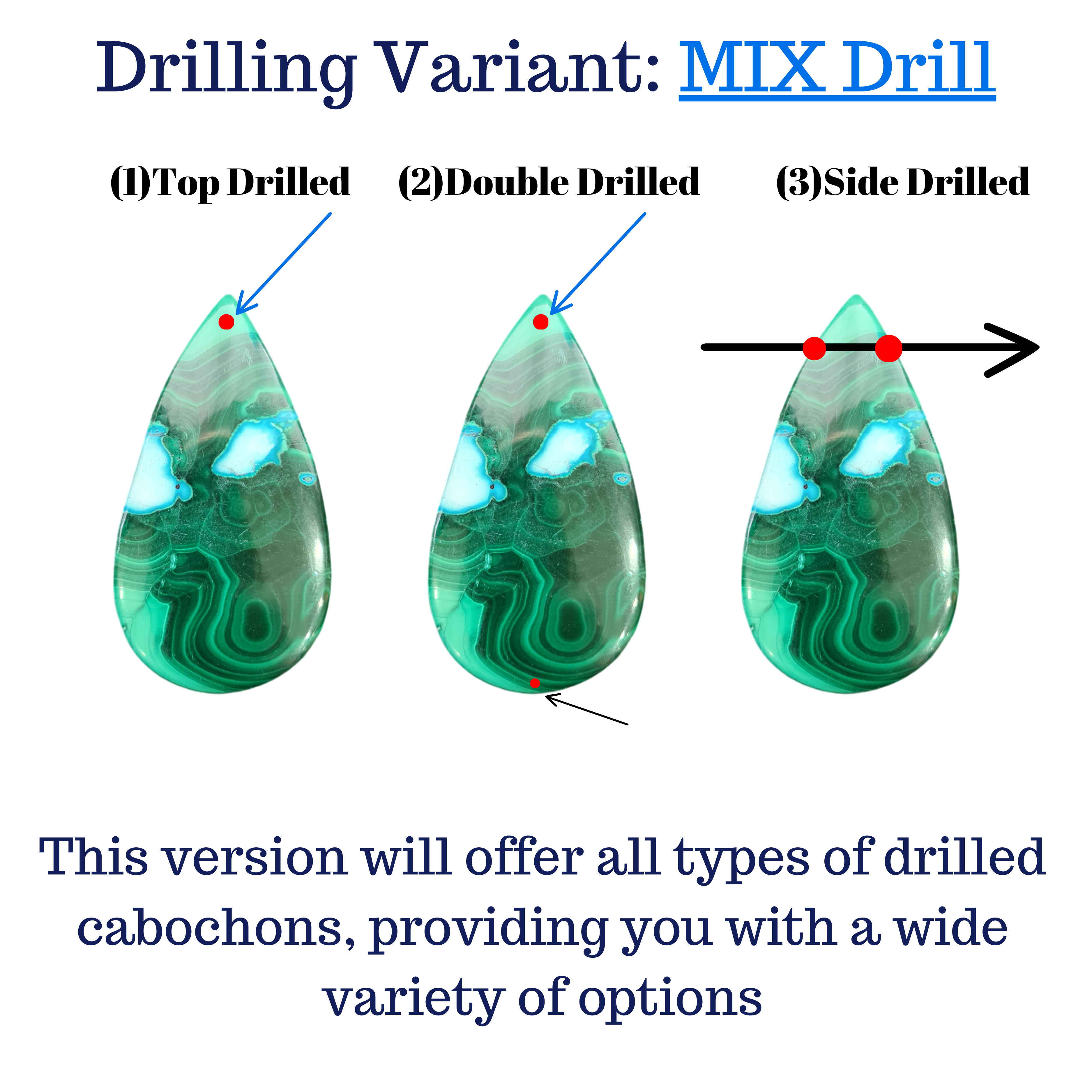 Drilling Variant: MIX Drill

(1)Top Drilled

(2)Double Drilled

(3)Side Drilled

This version will offer all types of drilled cabochons, providing you with a wide variety of options